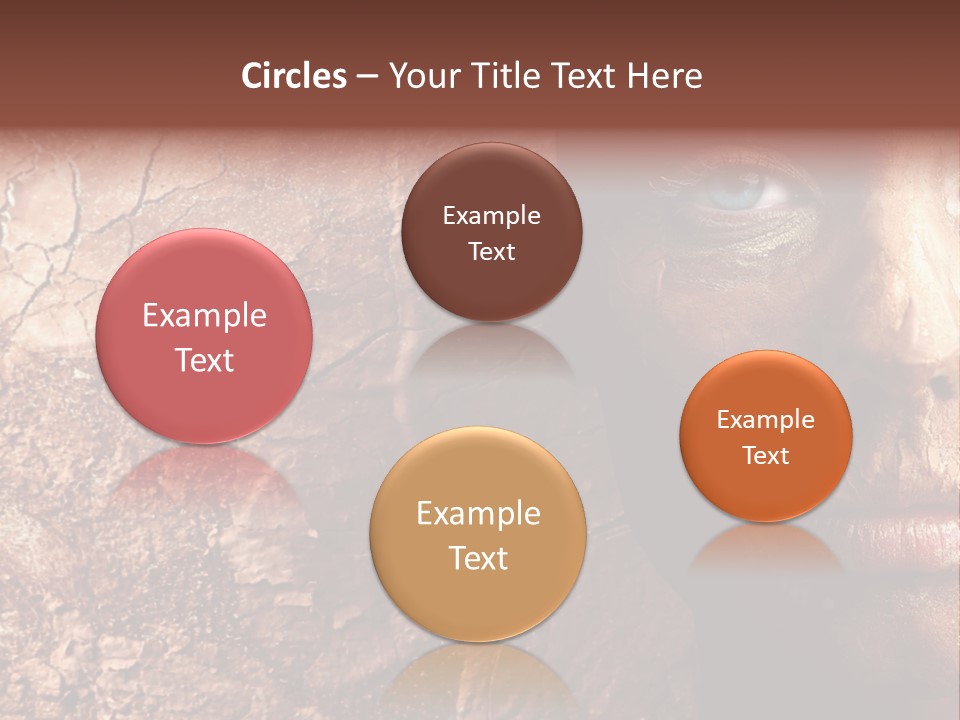 Circles – Your Title Text Here

Example Text

Example Text

Example Text

Example Text